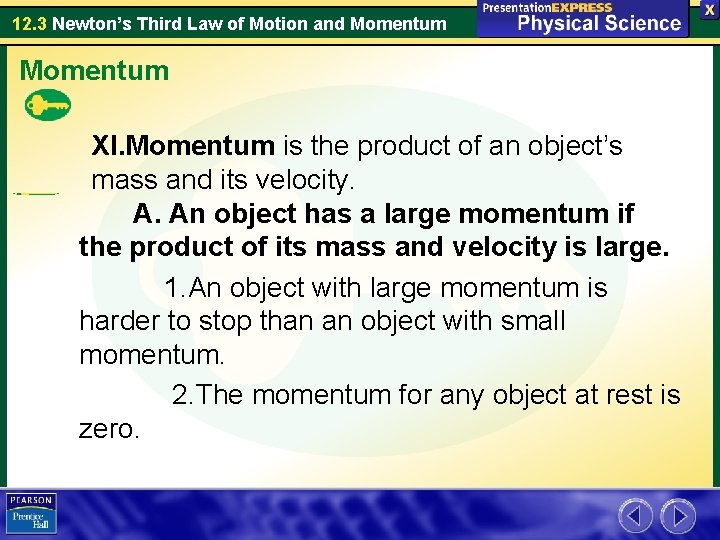 12.3 Newton's Third Law of Motion and Momentum

PresentationEXPRESS
Physical Science

X

Momentum

XI.Momentum is the product of an object's mass and its velocity.

A. An object has a large momentum if the product of its mass and velocity is large.

1.An object with large momentum is harder to stop than an object with small momentum.

2.The momentum for any object at rest is zero.

PEARSON
Prentice Hall